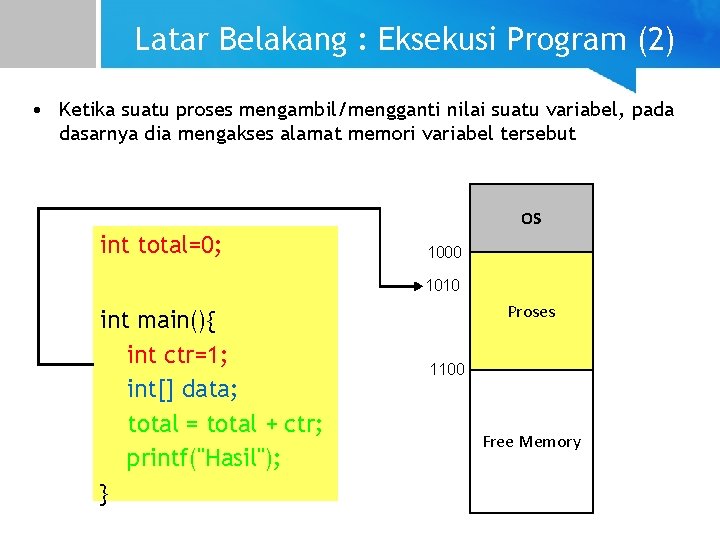 Latar Belakang : Eksekusi Program (2)

• Ketika suatu proses mengambil/mengganti nilai suatu variabel, pada dasarnya dia mengakses alamat memori variabel tersebut

int total=0;

int main(){
int ctr=1;
int[] data;
total = total + ctr;
printf("Hasil");
}

OS
1000
1010
Proses
1100
Free Memory